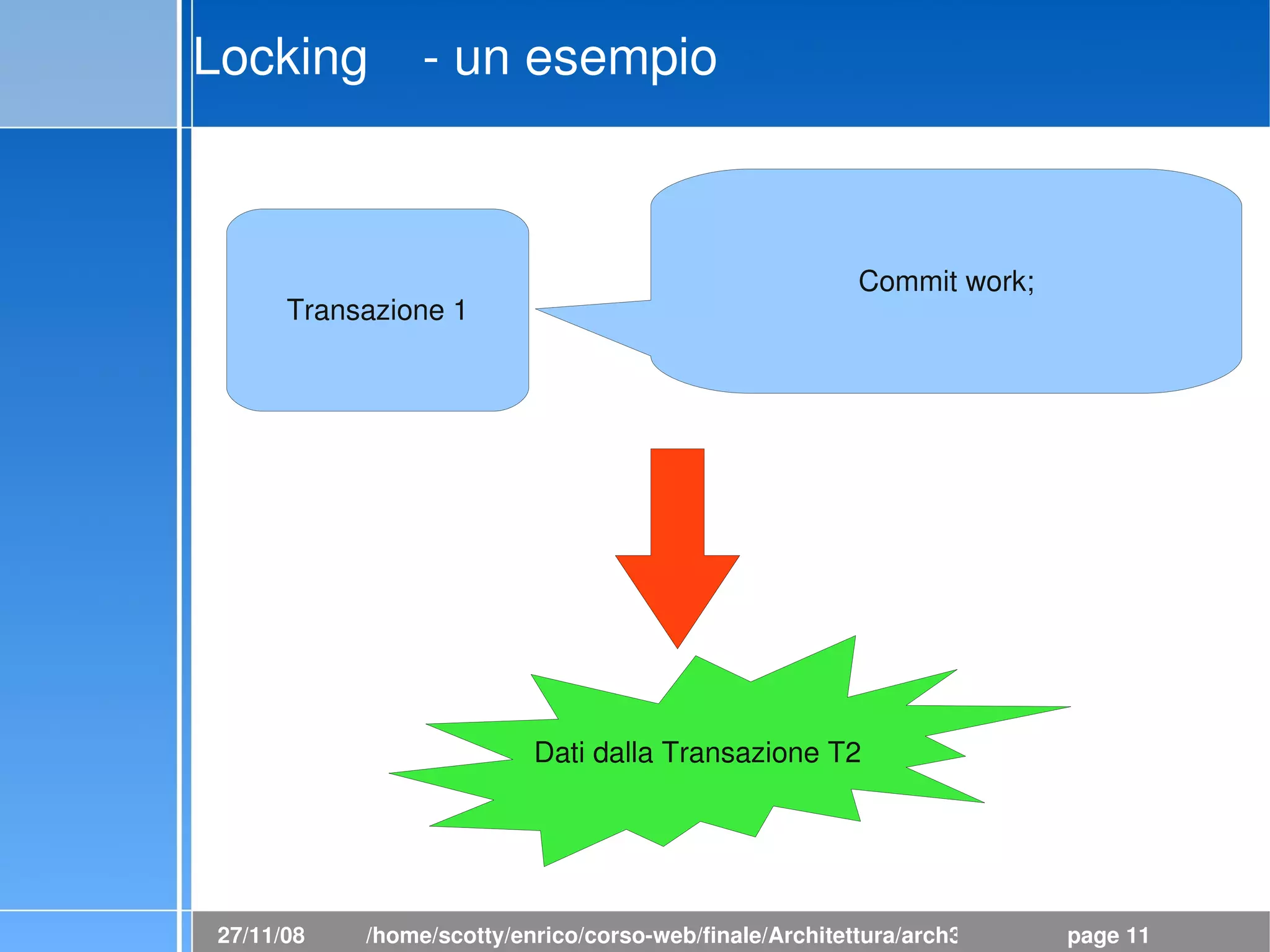 Locking - un esempio

Transazione 1

Commit work;

Dati dalla Transazione T2

27/11/08 /home/scotty/enrico/corso-web/finale/Architettura/arch3 page 11